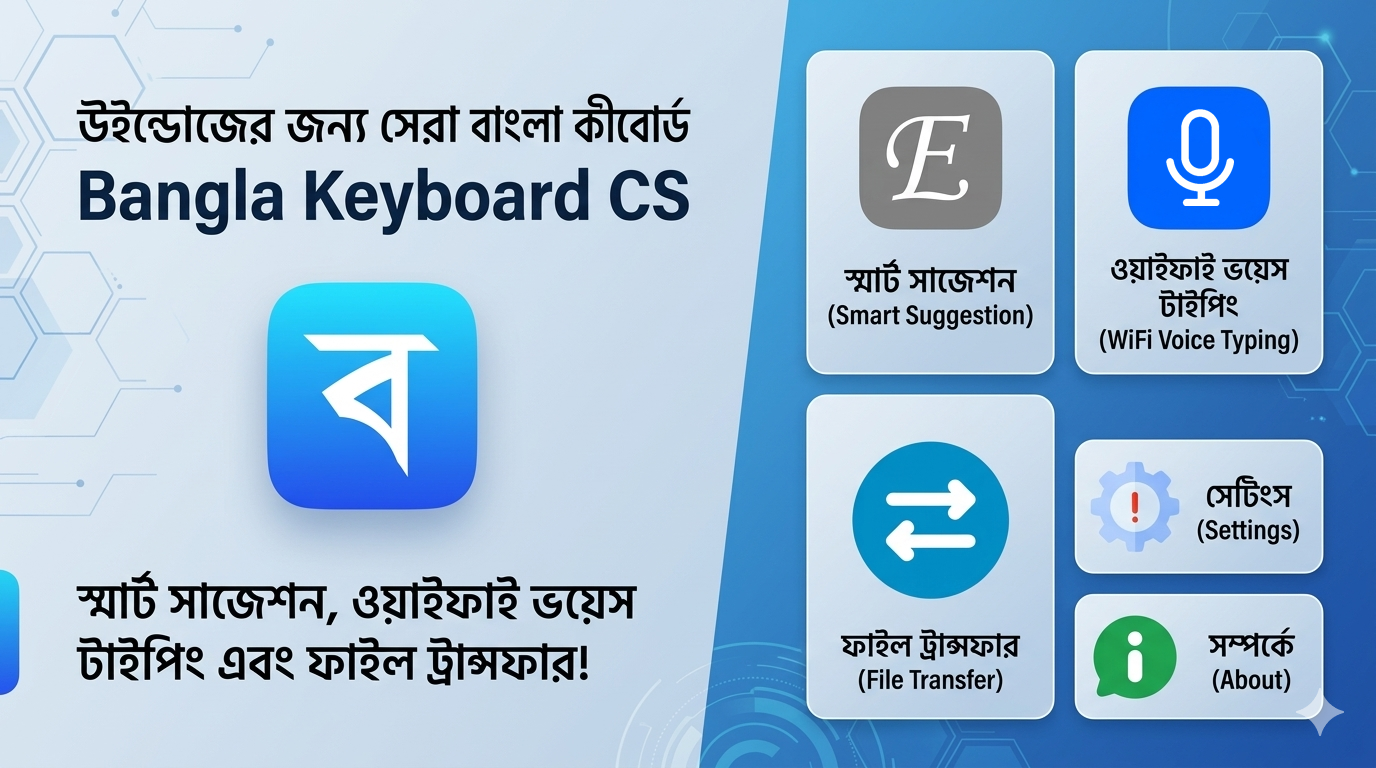 উইন্ডোজের জন্য সেরা বাংলা কীবোর্ড
Bangla Keyboard CS

ব

স্মার্ট সাজেশন, ওয়াইফাই ভয়েস টাইপিং এবং ফাইল ট্রান্সফার!

E

স্মার্ট সাজেশন
(Smart Suggestion)

ওয়াইফাই ভয়েস টাইপিং
(WiFi Voice Typing)

ফাইল ট্রান্সফার
(File Transfer)

সেটিংস
(Settings)

সম্পর্কে
(About)